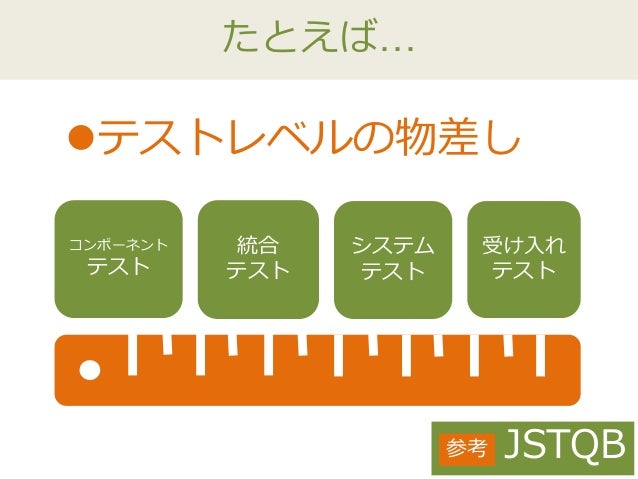 たとえば…

●テストレベルの物差し

コンポーネント
テスト

統合
テスト

システム
テスト

受け入れ
テスト

参考 JSTQB